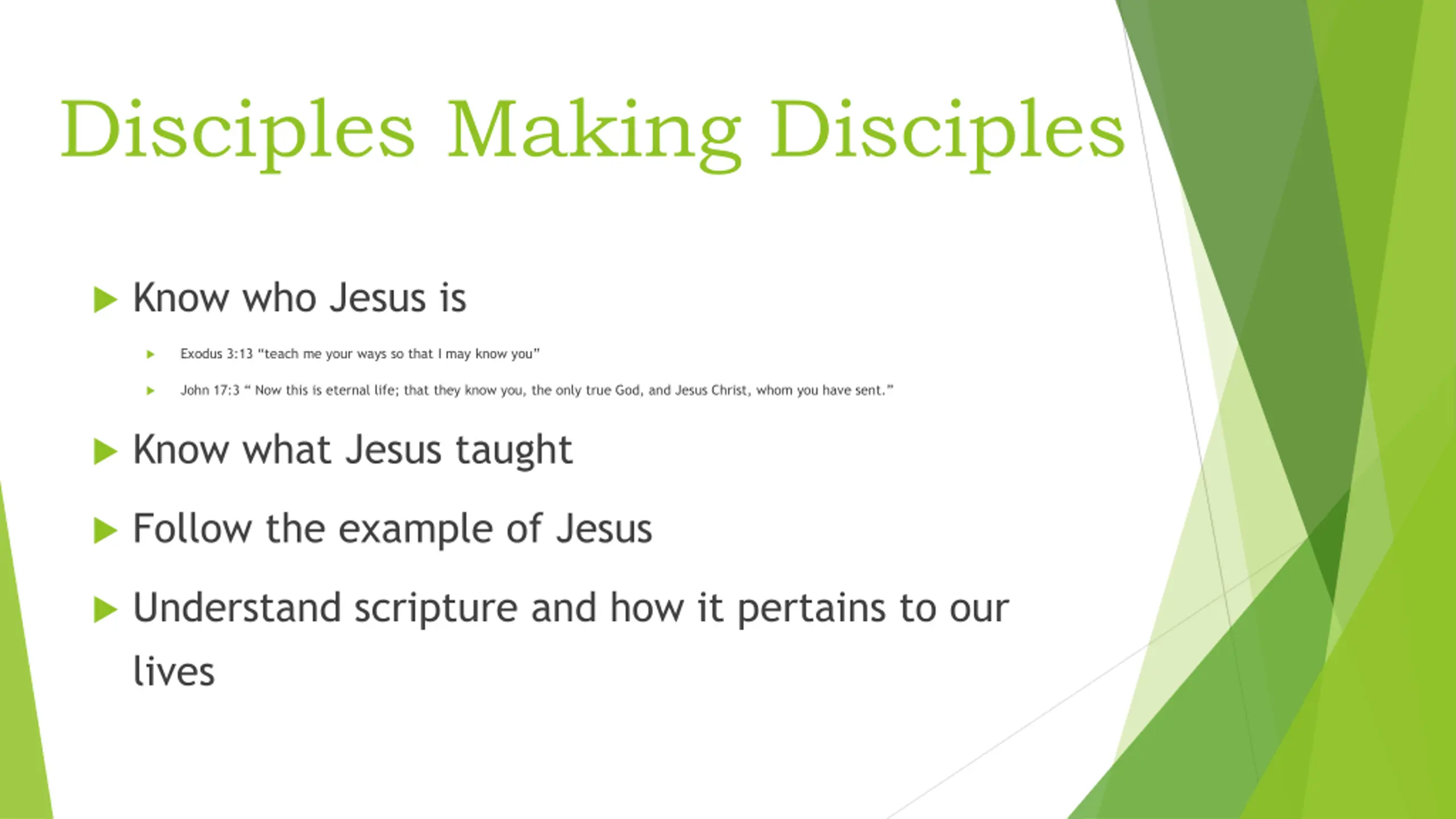 Disciples Making Disciples

Know who Jesus is

Exodus 3:13 “teach me your ways so that I may know you”

John 17:3 “ Now this is eternal life; that they know you, the only true God, and Jesus Christ, whom you have sent.”

Know what Jesus taught

Follow the example of Jesus

Understand scripture and how it pertains to our lives